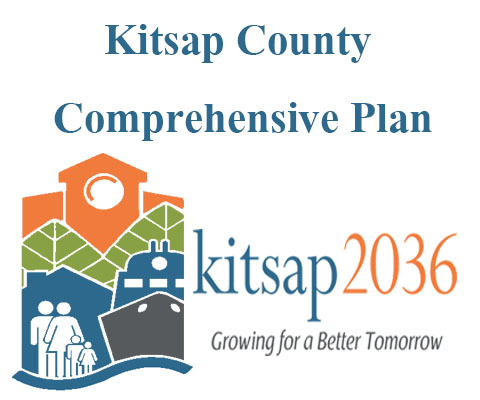 Kitsap County

Comprehensive Plan

kitsap2036

Growing for a Better Tomorrow